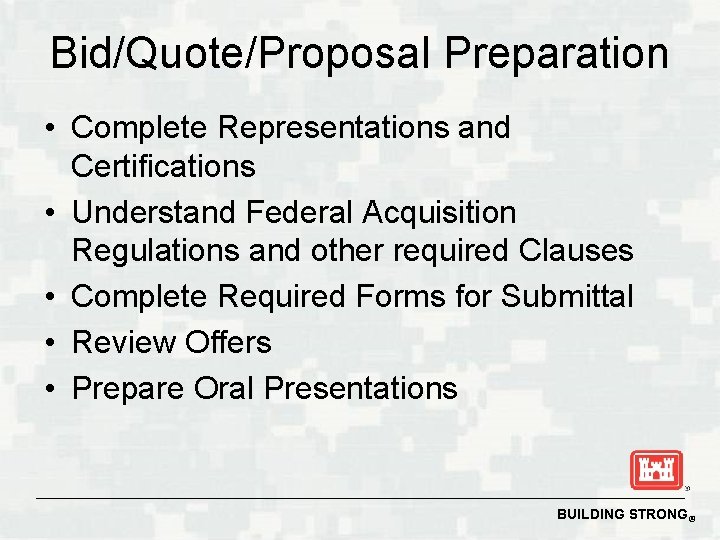 Bid/Quote/Proposal Preparation

• Complete Representations and Certifications
• Understand Federal Acquisition Regulations and other required Clauses
• Complete Required Forms for Submittal
• Review Offers
• Prepare Oral Presentations

BUILDING STRONG®